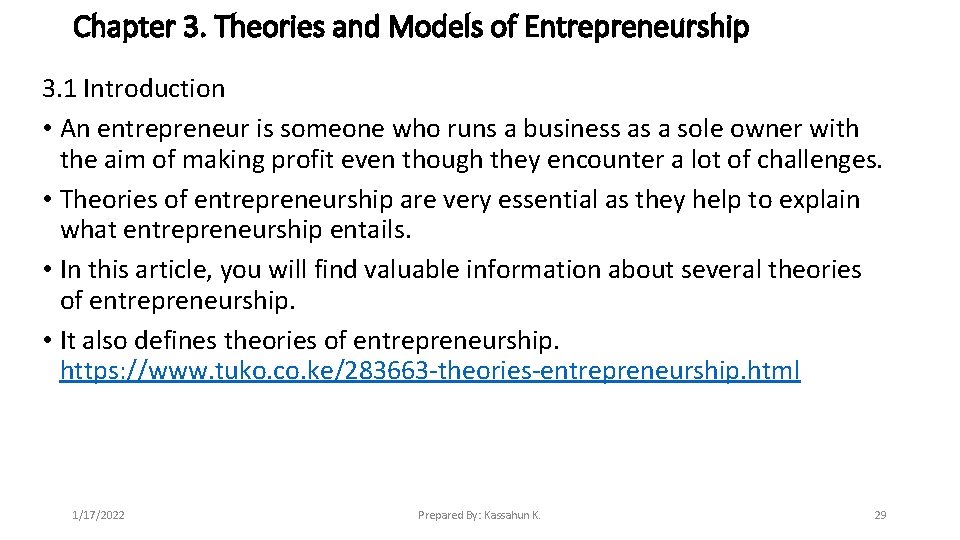 Chapter 3. Theories and Models of Entrepreneurship

3.1 Introduction

• An entrepreneur is someone who runs a business as a sole owner with the aim of making profit even though they encounter a lot of challenges.

• Theories of entrepreneurship are very essential as they help to explain what entrepreneurship entails.

• In this article, you will find valuable information about several theories of entrepreneurship.

• It also defines theories of entrepreneurship. https://www.tuko.co.ke/283663-theories-entrepreneurship.html

1/17/2022

Prepared By: Kassahun K.

29